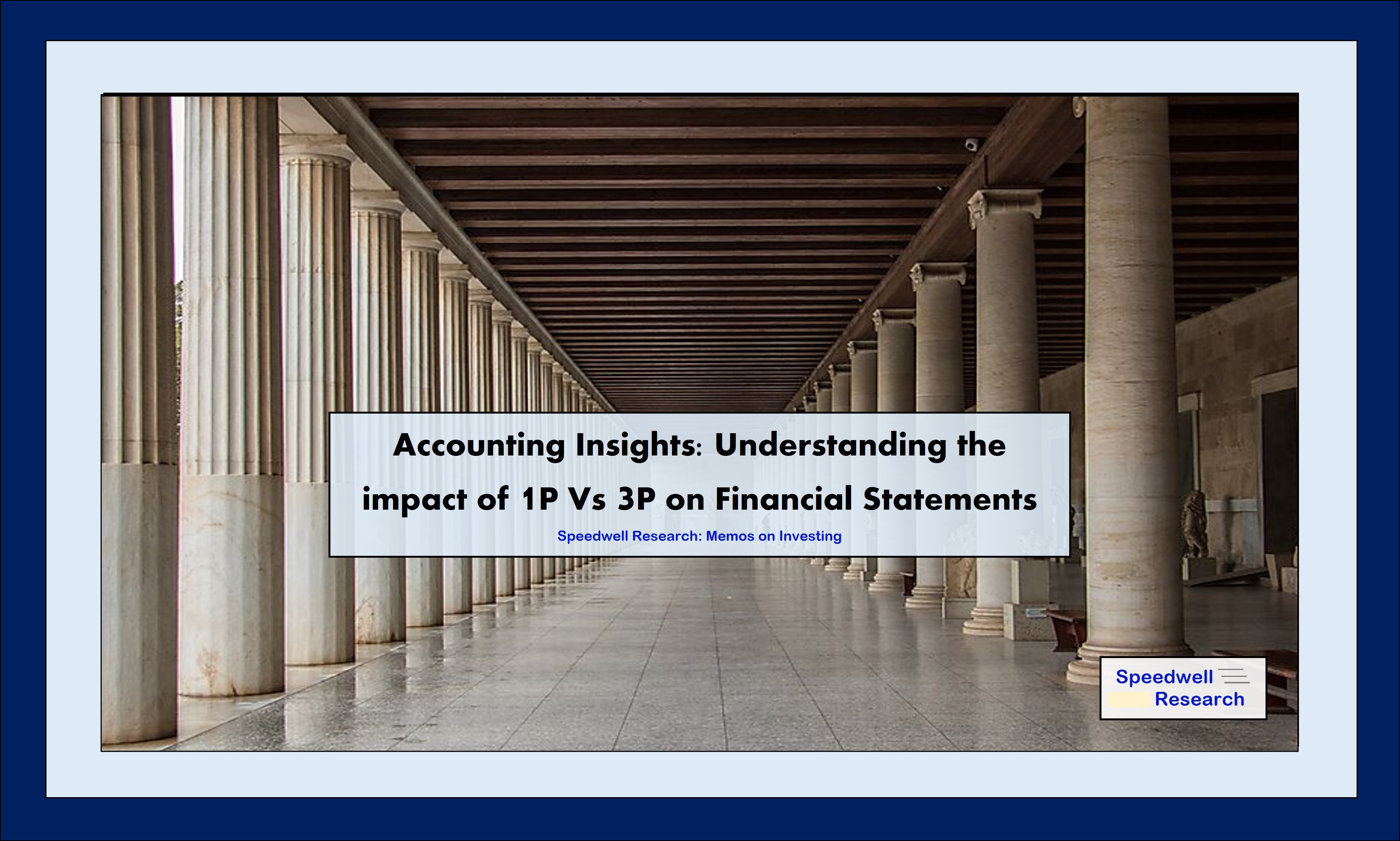 Accounting Insights: Understanding the impact of 1P Vs 3P on Financial Statements

Speedwell Research: Memos on Investing

Speedwell Research